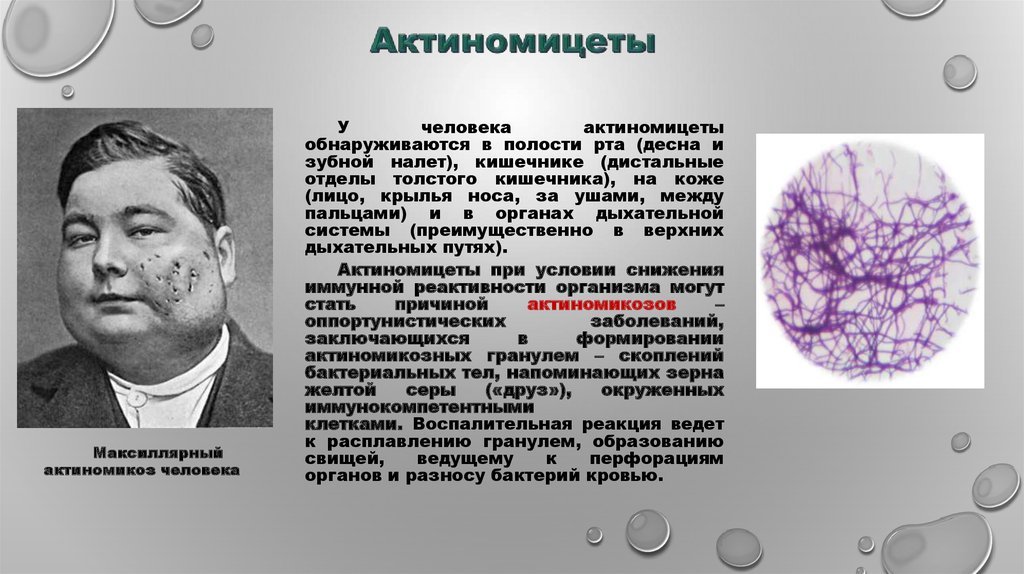 Актиномицеты

У человека актиномицеты обнаруживаются в полости рта (десна и зубной налет), кишечнике (дистальные отделы толстого кишечника), на коже (лицо, крылья носа, за ушами, между пальцами) и в органах дыхательной системы (преимущественно в верхних дыхательных путях).

Актиномицеты при условии снижения иммунной реактивности организма могут стать причиной актиномикозов – оппортунистических заболеваний, заключающихся в формировании актиномикозных гранулем – скоплений бактериальных тел, напоминающих зерна желтой серы («друз»), окруженных иммунокомпетентными клетками. Воспалительная реакция ведет к расплавлению гранулем, образованию свищей, ведущему к перфорациям органов и разносу бактерий кровью.

Максиллярный актиномикоз человека